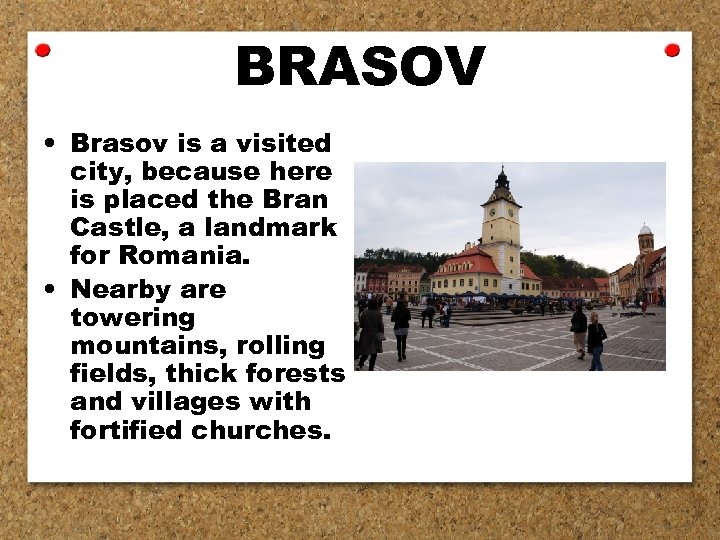 BRASOV

• Brasov is a visited city, because here is placed the Bran Castle, a landmark for Romania.
• Nearby are towering mountains, rolling fields, thick forests and villages with fortified churches.